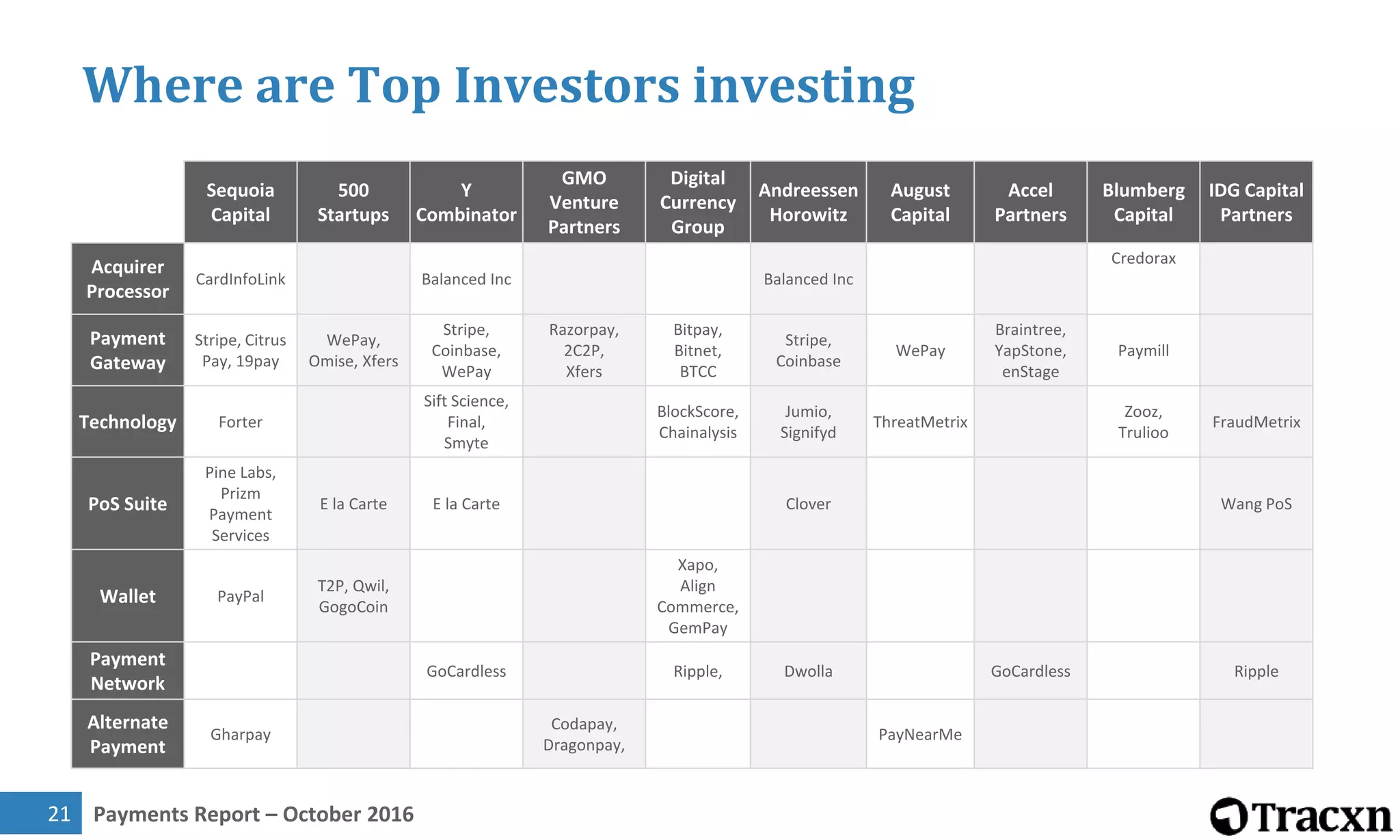 Where are Top Investors investing

| | Sequoia Capital | 500 Startups | Y Combinator | GMO Venture Partners | Digital Currency Group | Andreessen Horowitz | August Capital | Accel Partners | Blumberg Capital | IDG Capital Partners |
|---|---|---|---|---|---|---|---|---|---|---|
| Acquirer Processor | CardInfoLink | | Balanced Inc | | | Balanced Inc | | | Credorax | |
| Payment Gateway | Stripe, Citrus Pay, 19pay | WePay, Omise, Xfers | Stripe, Coinbase, WePay | Razorpay, 2C2P, Xfers | Bitpay, Bitnet, BTCC | Stripe, Coinbase | WePay | Braintree, YapStone, enStage | Paymill | |
| Technology | Forter | | Sift Science, Final, Smyte | | BlockScore, Chainalysis | Jumio, Signifyd | ThreatMetrix | | Zooz, Trulioo | FraudMetrix |
| PoS Suite | Pine Labs, Prizm Payment Services | E la Carte | E la Carte | | | Clover | | | | Wang PoS |
| Wallet | PayPal | T2P, Qwil, GogoCoin | | | Xapo, Align Commerce, GemPay | | | | | |
| Payment Network | | | GoCardless | | Ripple, | Dwolla | | GoCardless | | Ripple |
| Alternate Payment | Gharpay | | | Codapay, Dragonpay, | | | PayNearMe | | | |

21 Payments Report – October 2016

Tracxn